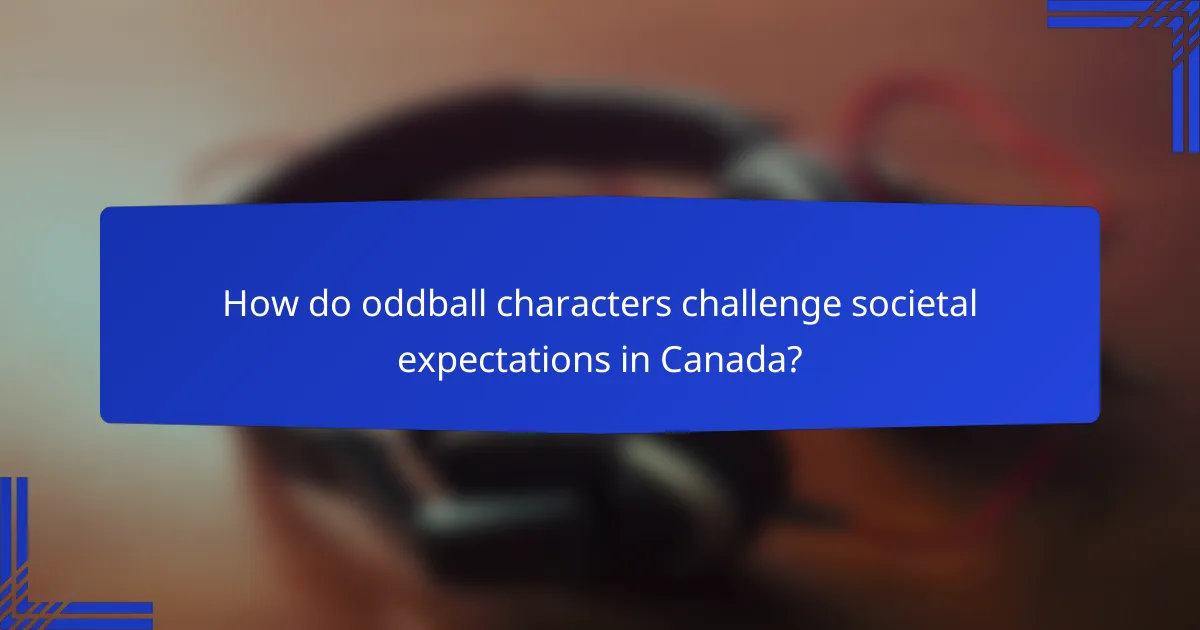 How do oddball characters challenge societal expectations in Canada?